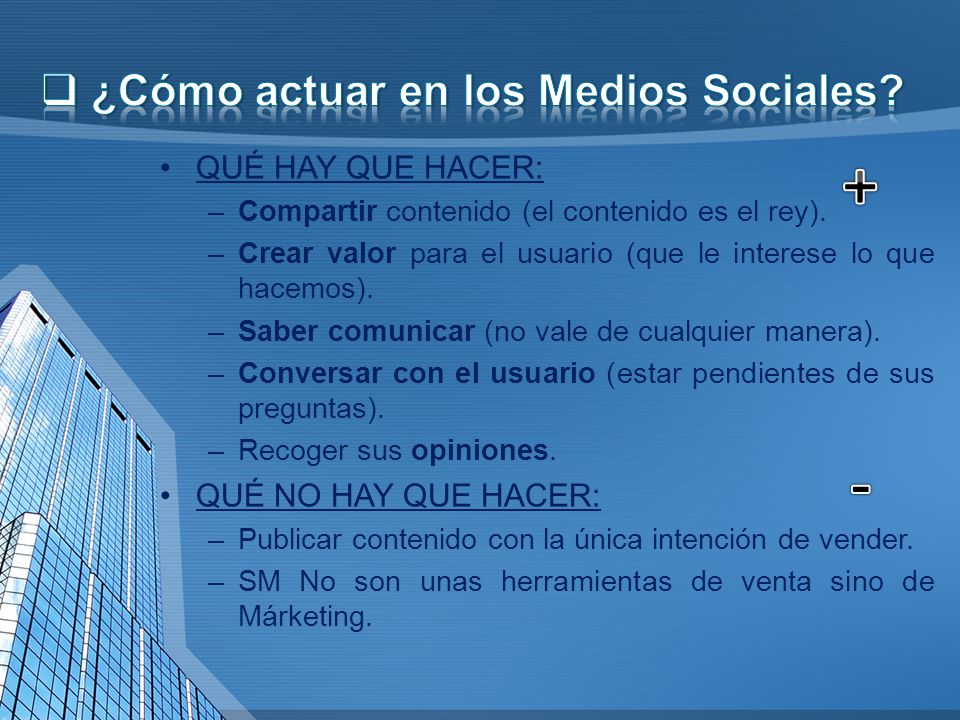 ❑ ¿Cómo actuar en los Medios Sociales?

• QUÉ HAY QUE HACER:

+

– Compartir contenido (el contenido es el rey).

– Crear valor para el usuario (que le interese lo que hacemos).

– Saber comunicar (no vale de cualquier manera).

– Conversar con el usuario (estar pendientes de sus preguntas).

– Recoger sus opiniones.

• QUÉ NO HAY QUE HACER:

-

– Publicar contenido con la única intención de vender.

– SM No son unas herramientas de venta sino de Márketing.